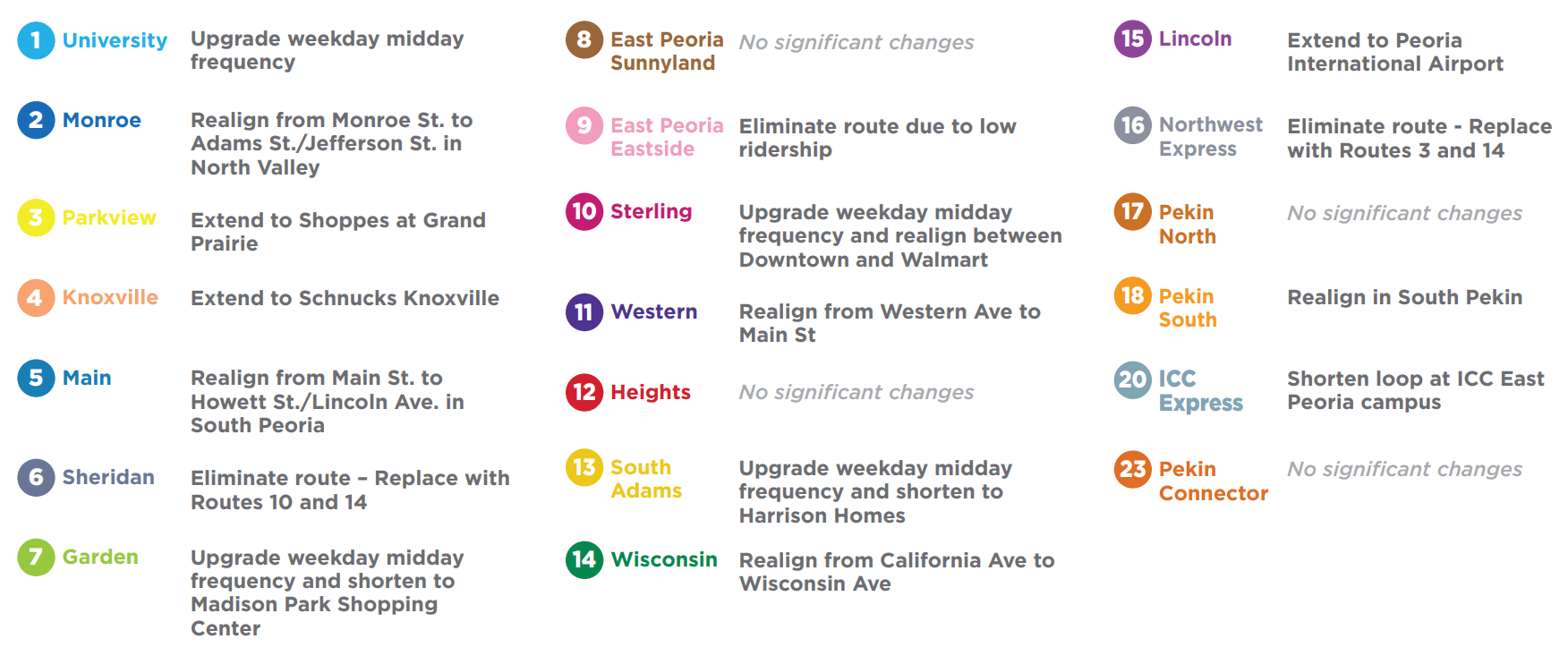 1 University Upgrade weekday midday frequency

2 Monroe Realign from Monroe St. to Adams St./Jefferson St. in North Valley

3 Parkview Extend to Shoppes at Grand Prairie

4 Knoxville Extend to Schnucks Knoxville

5 Main Realign from Main St. to Howett St./Lincoln Ave. in South Peoria

6 Sheridan Eliminate route – Replace with Routes 10 and 14

7 Garden Upgrade weekday midday frequency and shorten to Madison Park Shopping Center

8 East Peoria Sunnyland No significant changes

9 East Peoria Eastside Eliminate route due to low ridership

10 Sterling Upgrade weekday midday frequency and realign between Downtown and Walmart

11 Western Realign from Western Ave to Main St

12 Heights No significant changes

13 South Adams Upgrade weekday midday frequency and shorten to Harrison Homes

14 Wisconsin Realign from California Ave to Wisconsin Ave

15 Lincoln Extend to Peoria International Airport

16 Northwest Express Eliminate route - Replace with Routes 3 and 14

17 Pekin North No significant changes

18 Pekin South Realign in South Pekin

20 ICC Express Shorten loop at ICC East Peoria campus

23 Pekin Connector No significant changes